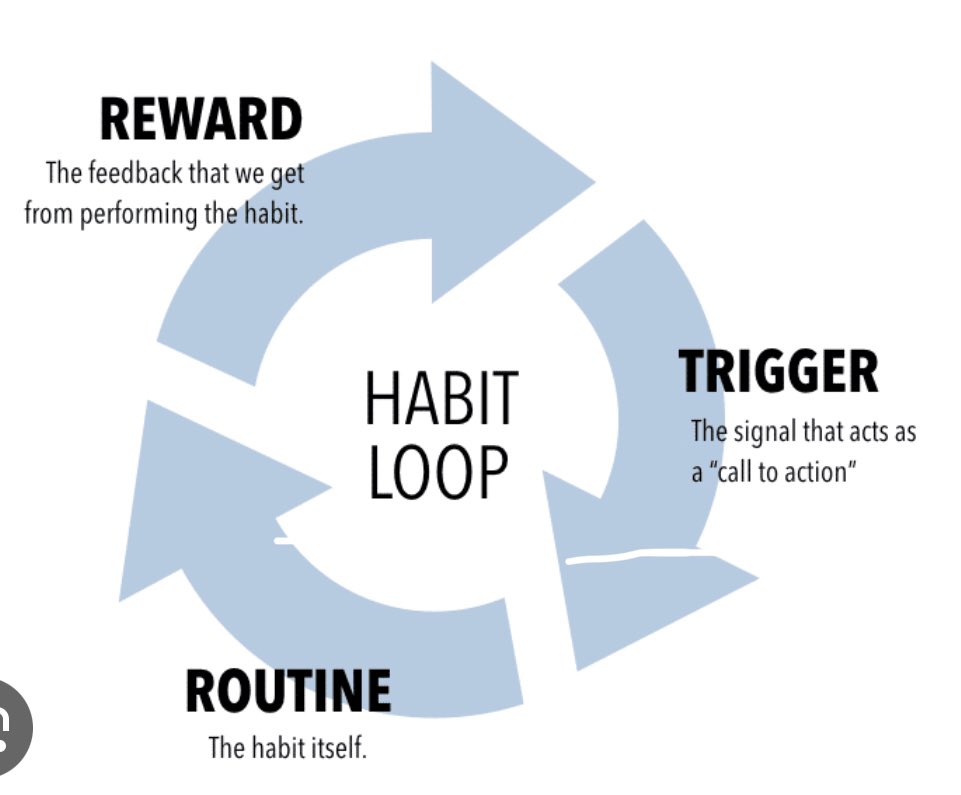 REWARD
The feedback that we get from performing the habit.

HABIT LOOP

TRIGGER
The signal that acts as a "call to action"

ROUTINE
The habit itself.